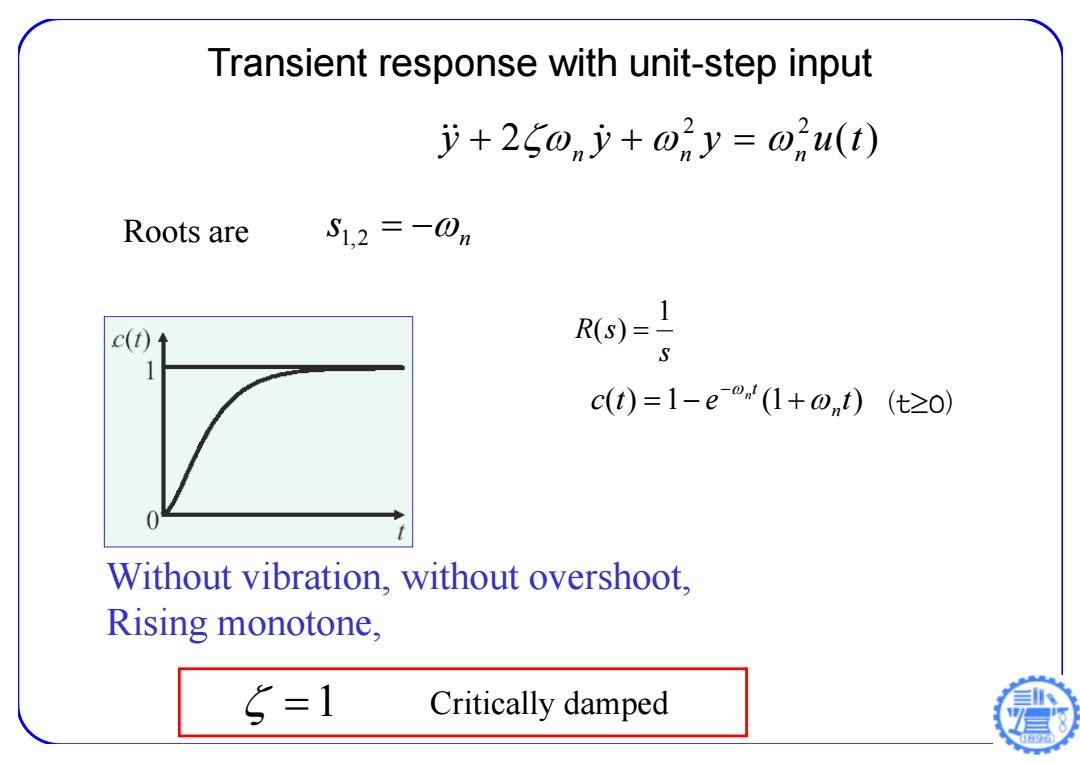 Transient response with unit-step input

$\ddot{y} + 2\zeta\omega_n\dot{y} + \omega_n^2 y = \omega_n^2 u(t)$

Roots are $s_{1,2} = -\omega_n$

$c(t)$
1
0
$t$

$R(s) = \frac{1}{s}$

$c(t) = 1 - e^{-\omega_n t}(1 + \omega_n t)$ (t≥0)

Without vibration, without overshoot, Rising monotone,

$\zeta = 1$ Critically damped

1896